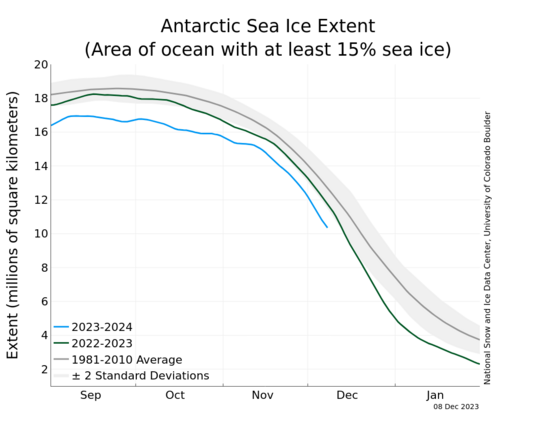 Antarctic Sea Ice Extent
(Area of ocean with at least 15% sea ice)

Extent (millions of square kilometers)

20
18
16
14
12
10
8
6
4
2

2023-2024
2022-2023
1981-2010 Average
± 2 Standard Deviations

Sep
Oct
Nov
Dec
Jan

08 Dec 2023

National Snow and Ice Data Center, University of Colorado Boulder